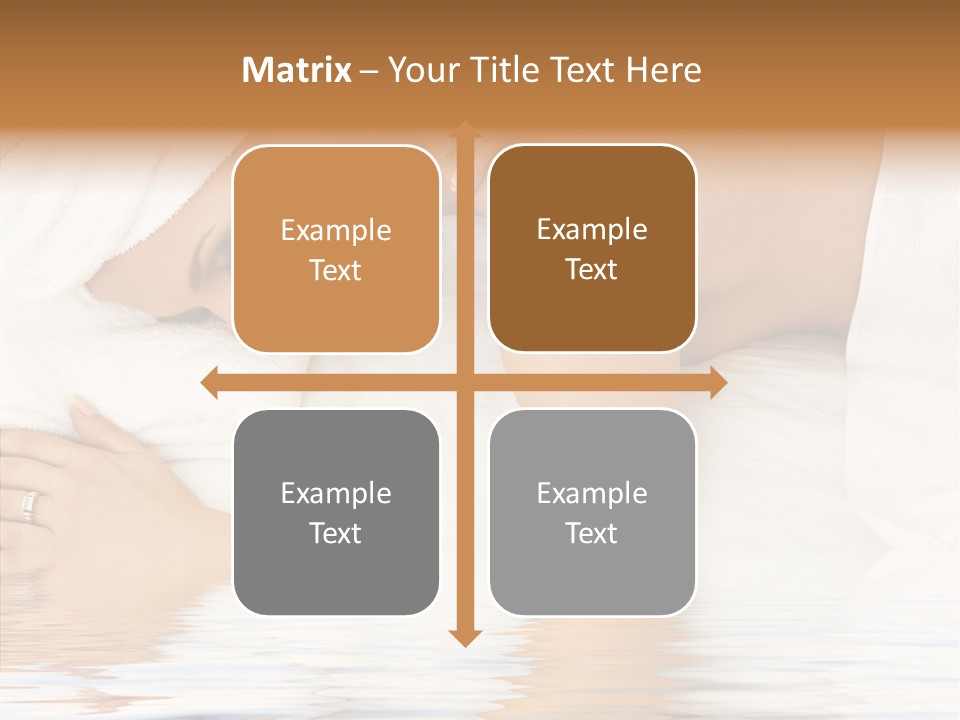 Matrix – Your Title Text Here

Example Text

Example Text

Example Text

Example Text